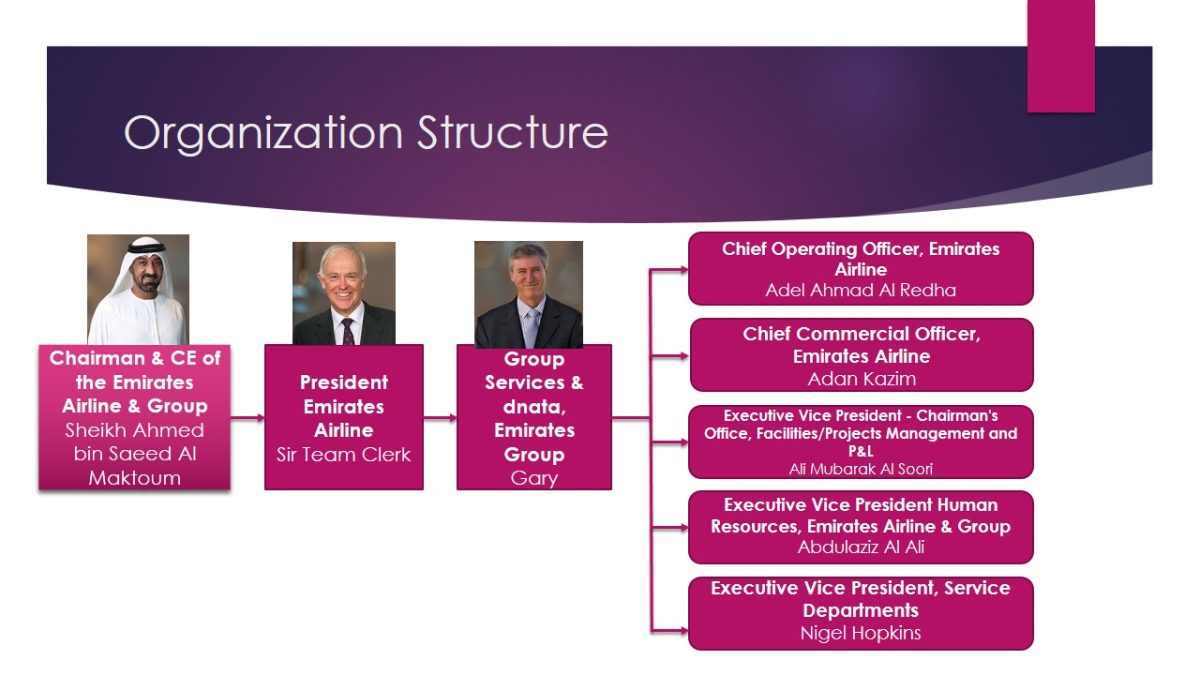 Organization Structure

Chairman & CE of the Emirates Airline & Group
Sheikh Ahmed bin Saeed Al Maktoum

President Emirates Airline
Sir Team Clerk

Group Services & dnata, Emirates Group
Gary

Chief Operating Officer, Emirates Airline
Adel Ahmad Al Redha

Chief Commercial Officer, Emirates Airline
Adan Kazim

Executive Vice President - Chairman's Office, Facilities/Projects Management and P&L
Ali Mubarak Al Soori

Executive Vice President Human Resources, Emirates Airline & Group
Abdulaziz Al Ali

Executive Vice President, Service Departments
Nigel Hopkins